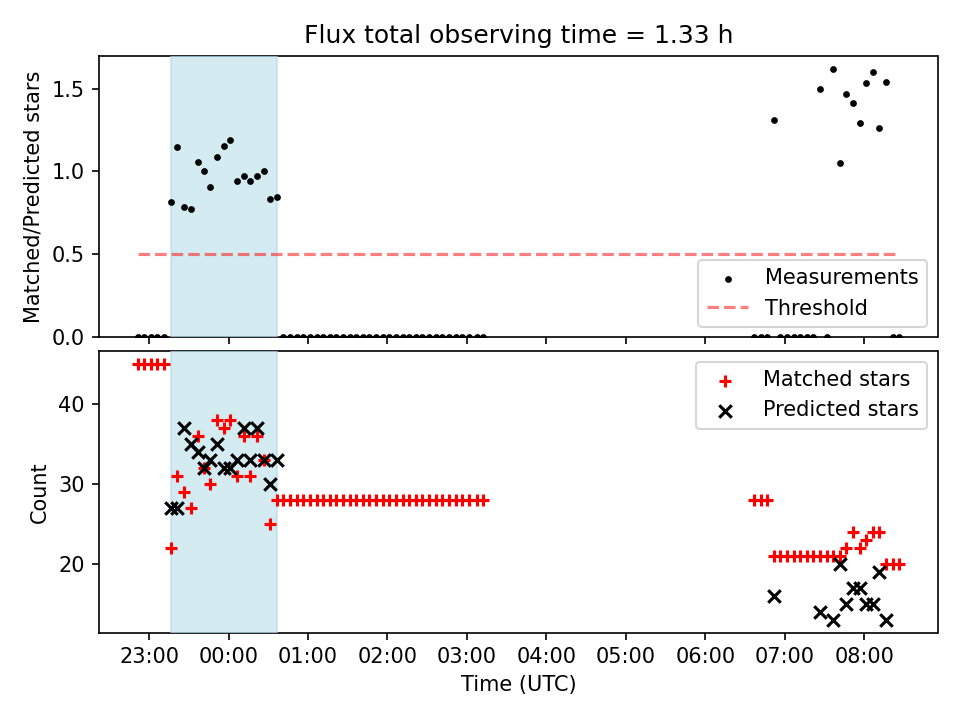 Flux total observing time = 1.33 h

Matched/Predicted stars

1.5
1.0
0.5
0.0

Measurements
Threshold

Count

40
30
20

Matched stars
Predicted stars

23:00
00:00
01:00
02:00
03:00
04:00
05:00
06:00
07:00
08:00

Time (UTC)